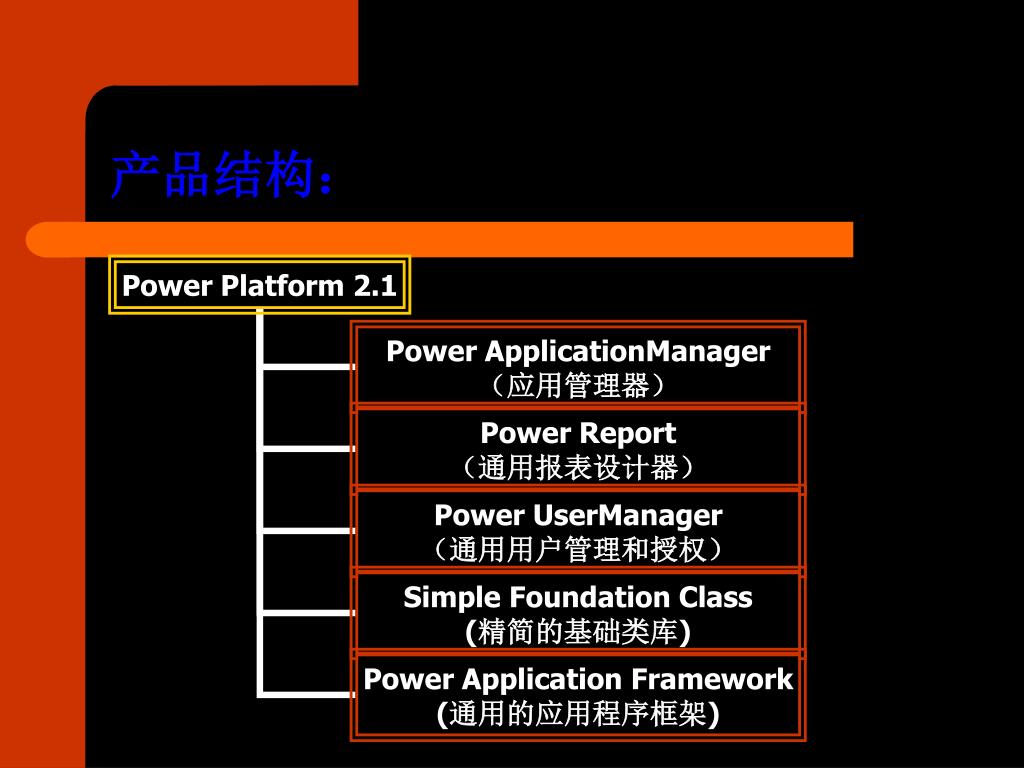 产品结构：

Power Platform 2.1

Power ApplicationManager
（应用管理器）

Power Report
（通用报表设计器）

Power UserManager
（通用用户管理和授权）

Simple Foundation Class
(精简的基础类库)

Power Application Framework
(通用的应用程序框架)